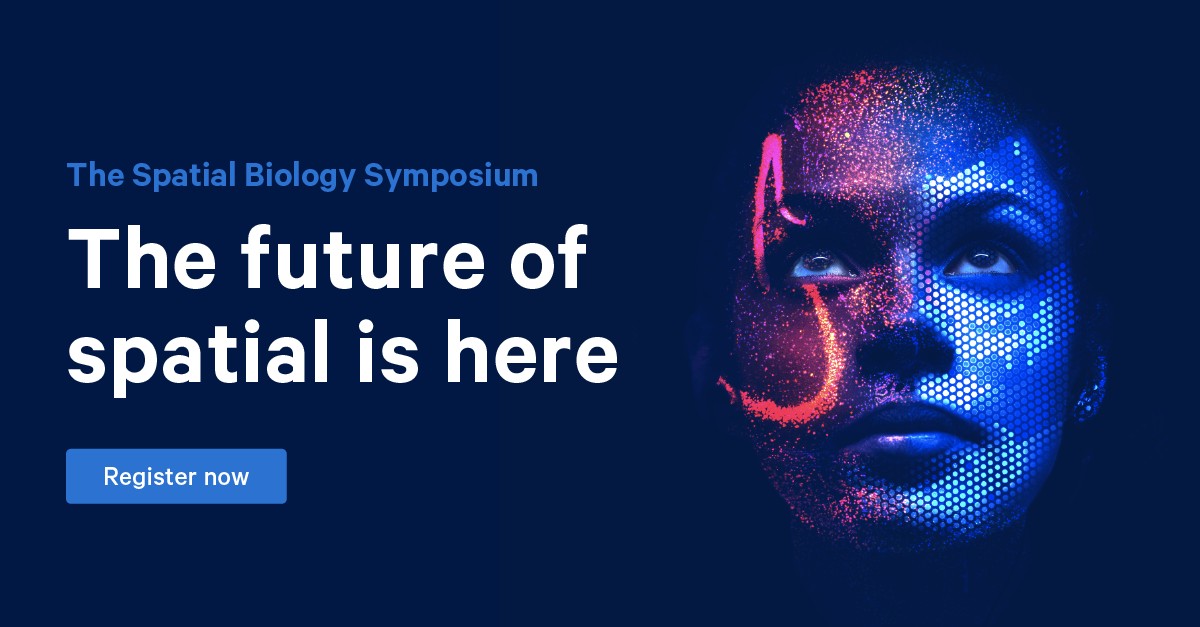 The Spatial Biology Symposium

The future of spatial is here

Register now